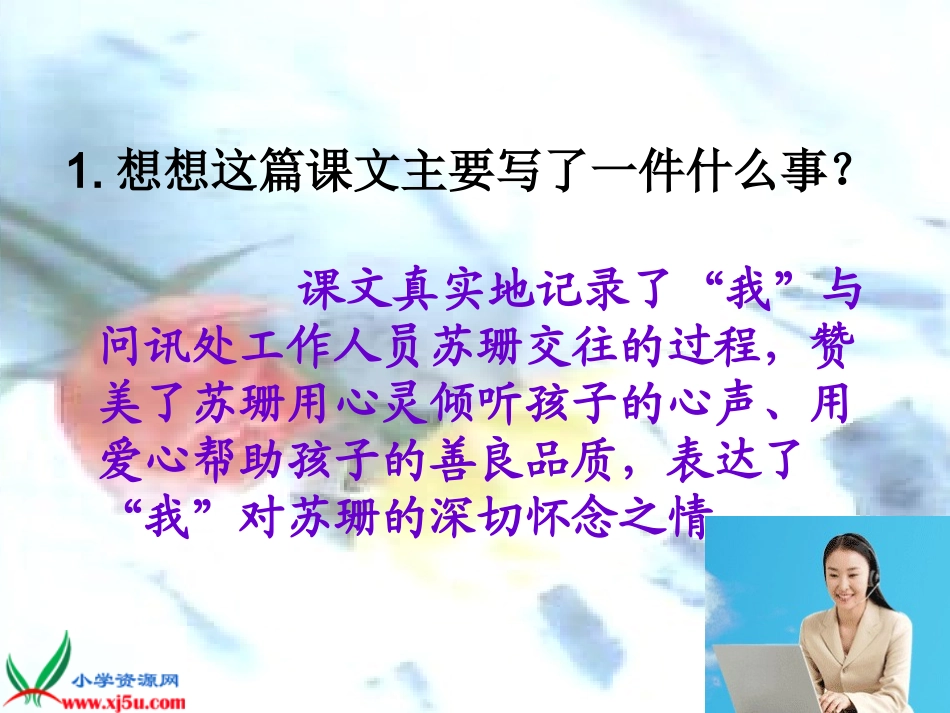 1. 想想这篇课文主要写了一件什么事？

课文真实地记录了“我”与问讯处工作人员苏珊交往的过程，赞美了苏珊用心灵倾听孩子的心声、用爱心帮助孩子的善良品质，表达了“我”对苏珊的深切怀念之情

小学资源网
www.xj5u.com